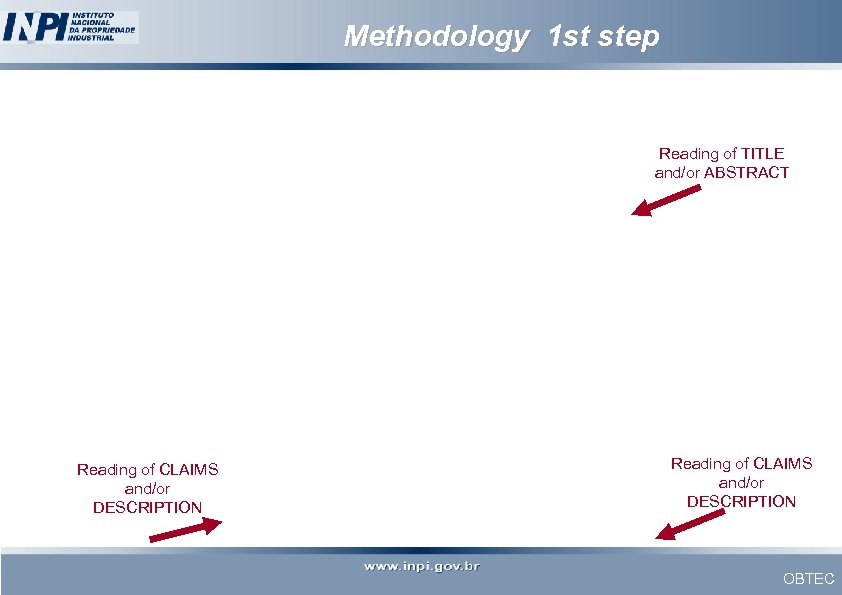 INPI INSTITUTO NACIONAL DA PROPRIEDADE INDUSTRIAL

Methodology 1st step

Reading of TITLE and/or ABSTRACT

Reading of CLAIMS and/or DESCRIPTION

Reading of CLAIMS and/or DESCRIPTION

www.inpi.gov.br

OBTEC